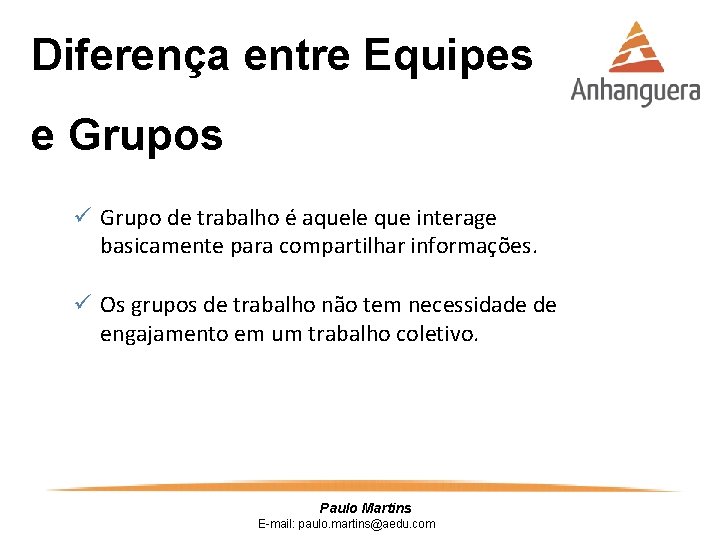 Diferença entre Equipes e Grupos

Anhanguera

✓ Grupo de trabalho é aquele que interage basicamente para compartilhar informações.

✓ Os grupos de trabalho não tem necessidade de engajamento em um trabalho coletivo.

Paulo Martins
E-mail: paulo.martins@aedu.com